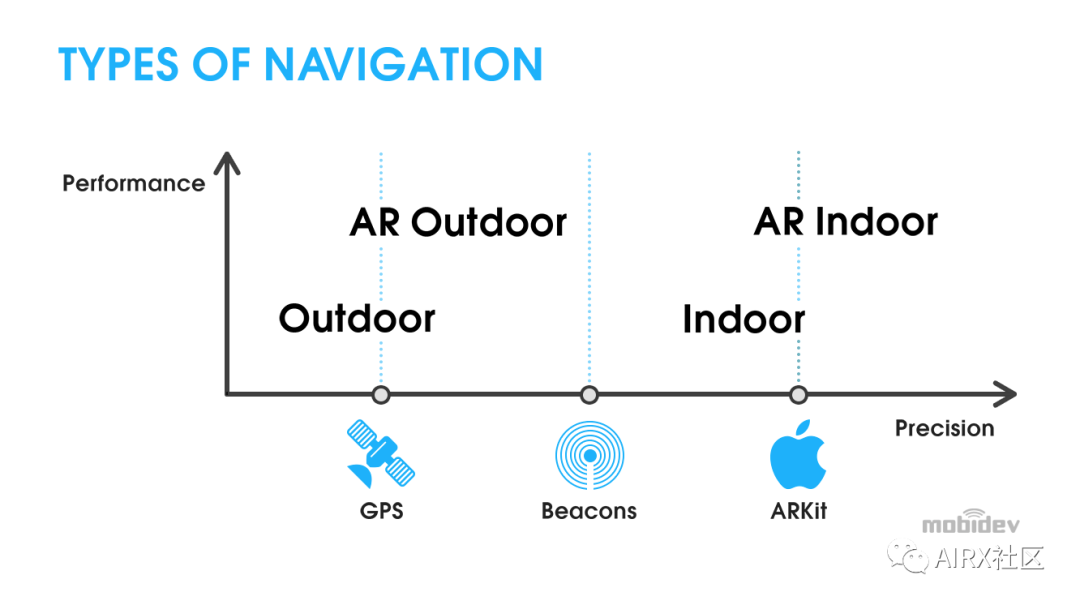 TYPES OF NAVIGATION

Performance

AR Outdoor

AR Indoor

Outdoor

Indoor

Precision

GPS

Beacons

ARKit

mobidev

AIRX社区